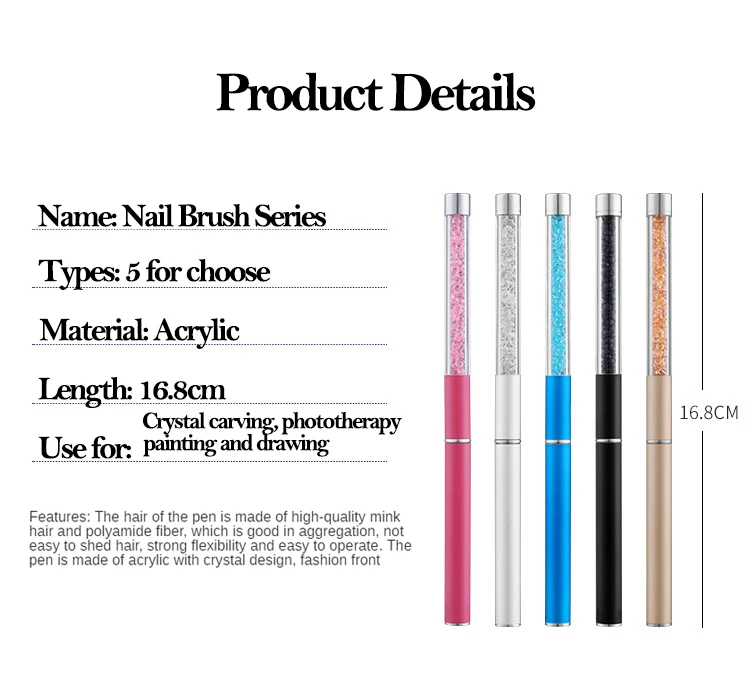 Product Details

Name: Nail Brush Series

Types: 5 for choose

Material: Acrylic

Length: 16.8cm

Use for: Crystal carving, phototherapy painting and drawing

Features: The hair of the pen is made of high-quality mink hair and polyamide fiber, which is good in aggregation, not easy to shed hair, strong flexibility and easy to operate. The pen is made of acrylic with crystal design, fashion front

16.8CM